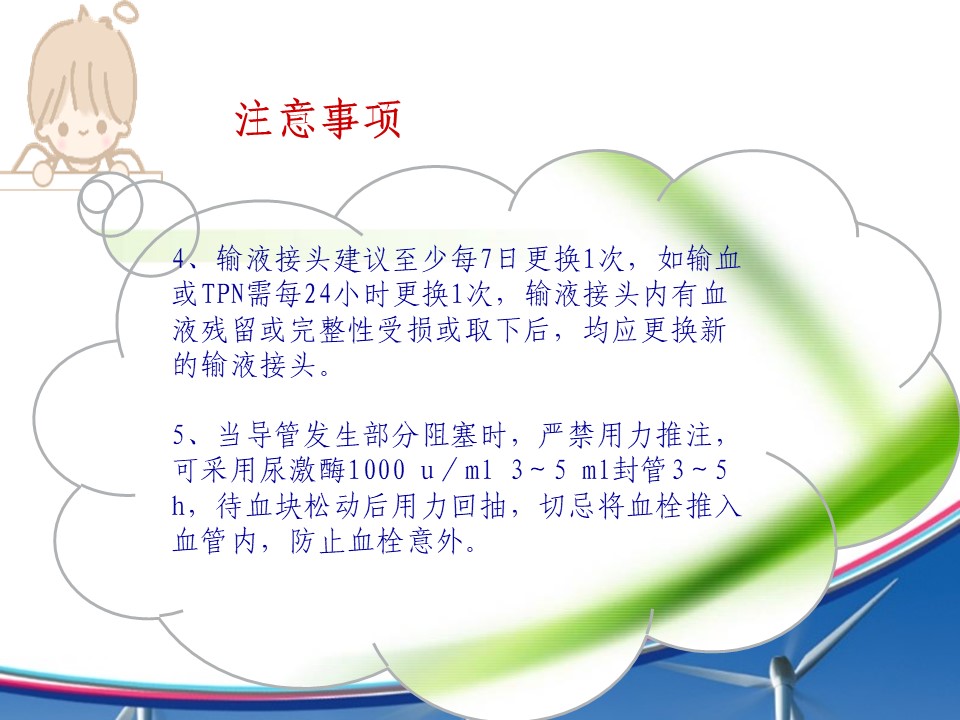 注意事项

4、输液接头建议至少每7日更换1次，如输血或TPN需每24小时更换1次，输液接头内有血液残留或完整性受损或取下后，均应更换新的输液接头。

5、当导管发生部分阻塞时，严禁用力推注，可采用尿激酶1000 u／ml 3～5 ml封管3～5 h，待血块松动后用力回抽，切忌将血栓推入血管内，防止血栓意外。